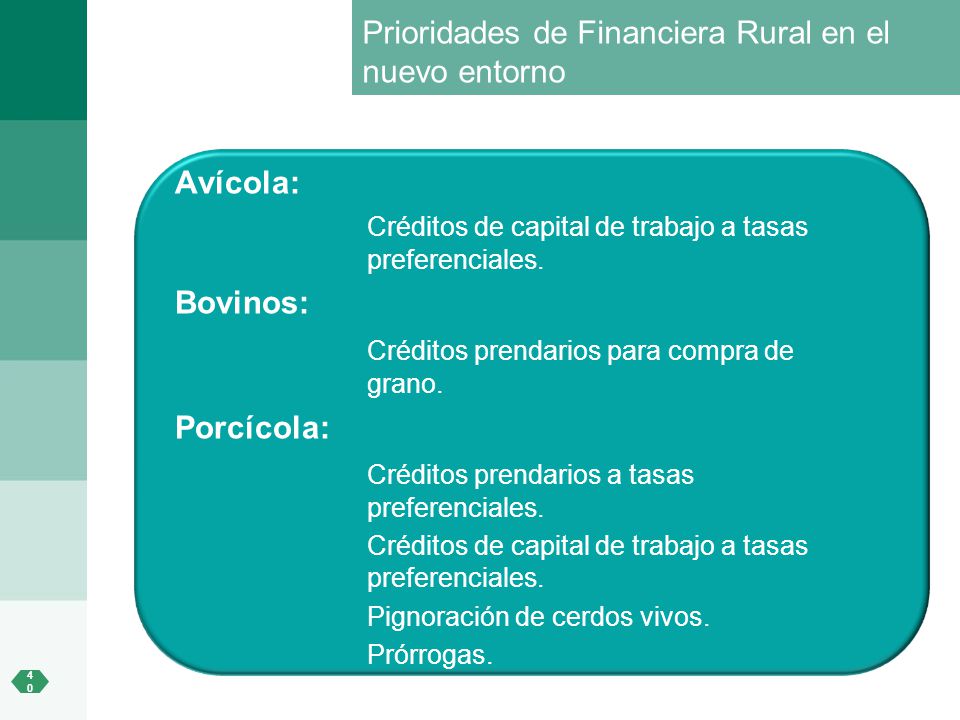 Prioridades de Financiera Rural en el nuevo entorno

Avícola:

Créditos de capital de trabajo a tasas preferenciales.

Bovinos:

Créditos prendarios para compra de grano.

Porcícola:

Créditos prendarios a tasas preferenciales.

Créditos de capital de trabajo a tasas preferenciales.

Pignoración de cerdos vivos.

Prórrogas.

40